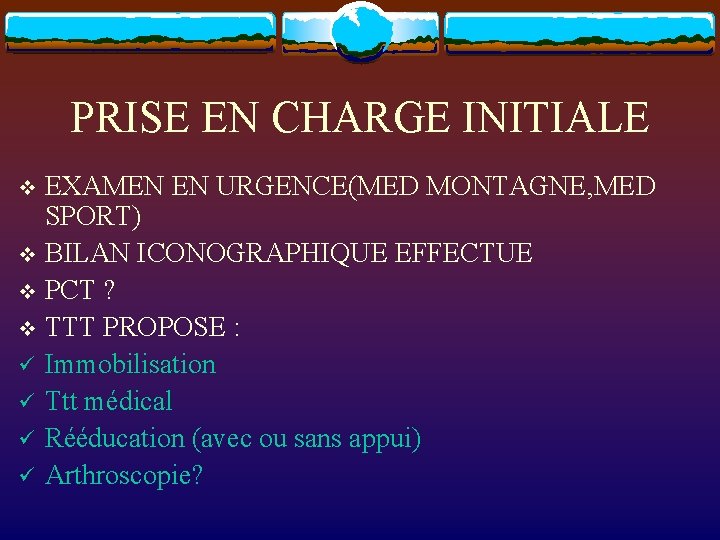 PRISE EN CHARGE INITIALE

❖ EXAMEN EN URGENCE(MED MONTAGNE,MED SPORT)
❖ BILAN ICONOGRAPHIQUE EFFECTUE
❖ PCT ?
❖ TTT PROPOSE :
✓ Immobilisation
✓ Ttt médical
✓ Rééducation (avec ou sans appui)
✓ Arthroscopie?